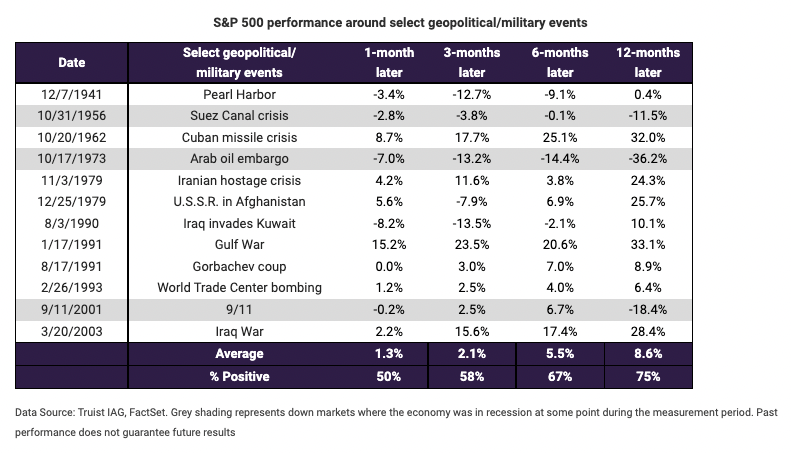 S&P 500 performance around select geopolitical/military events

| Date | Select geopolitical/ military events | 1-month later | 3-months later | 6-months later | 12-months later |
|---|---|---|---|---|---|
| 12/7/1941 | Pearl Harbor | -3.4% | -12.7% | -9.1% | 0.4% |
| 10/31/1956 | Suez Canal crisis | -2.8% | -3.8% | -0.1% | -11.5% |
| 10/20/1962 | Cuban missile crisis | 8.7% | 17.7% | 25.1% | 32.0% |
| 10/17/1973 | Arab oil embargo | -7.0% | -13.2% | -14.4% | -36.2% |
| 11/3/1979 | Iranian hostage crisis | 4.2% | 11.6% | 3.8% | 24.3% |
| 12/25/1979 | U.S.S.R. in Afghanistan | 5.6% | -7.9% | 6.9% | 25.7% |
| 8/3/1990 | Iraq invades Kuwait | -8.2% | -13.5% | -2.1% | 10.1% |
| 1/17/1991 | Gulf War | 15.2% | 23.5% | 20.6% | 33.1% |
| 8/17/1991 | Gorbachev coup | 0.0% | 3.0% | 7.0% | 8.9% |
| 2/26/1993 | World Trade Center bombing | 1.2% | 2.5% | 4.0% | 6.4% |
| 9/11/2001 | 9/11 | -0.2% | 2.5% | 6.7% | -18.4% |
| 3/20/2003 | Iraq War | 2.2% | 15.6% | 17.4% | 28.4% |
| | Average | 1.3% | 2.1% | 5.5% | 8.6% |
| | % Positive | 50% | 58% | 67% | 75% |

Data Source: Truist IAG, FactSet. Grey shading represents down markets where the economy was in recession at some point during the measurement period. Past performance does not guarantee future results